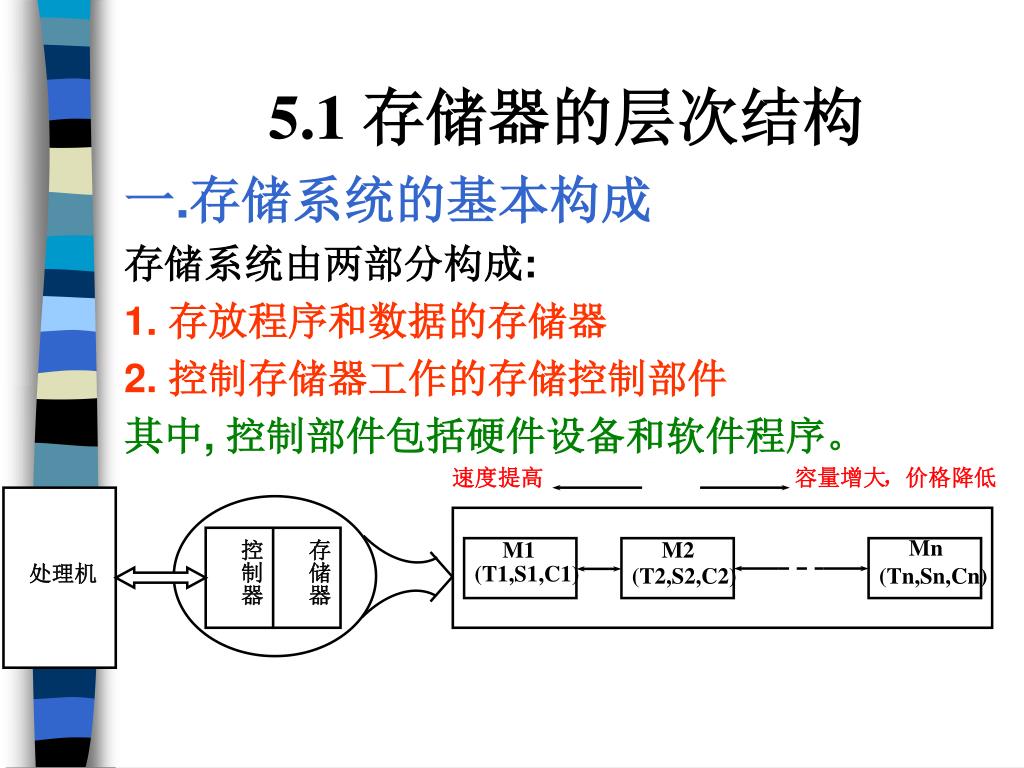 5.1 存储器的层次结构

一.存储系统的基本构成

存储系统由两部分构成:

1. 存放程序和数据的存储器

2. 控制存储器工作的存储控制部件

其中, 控制部件包括硬件设备和软件程序。

速度提高

容量增大，价格降低

处理机

控制器

存储器

M1 (T1,S1,C1)

M2 (T2,S2,C2)

Mn (Tn,Sn,Cn)